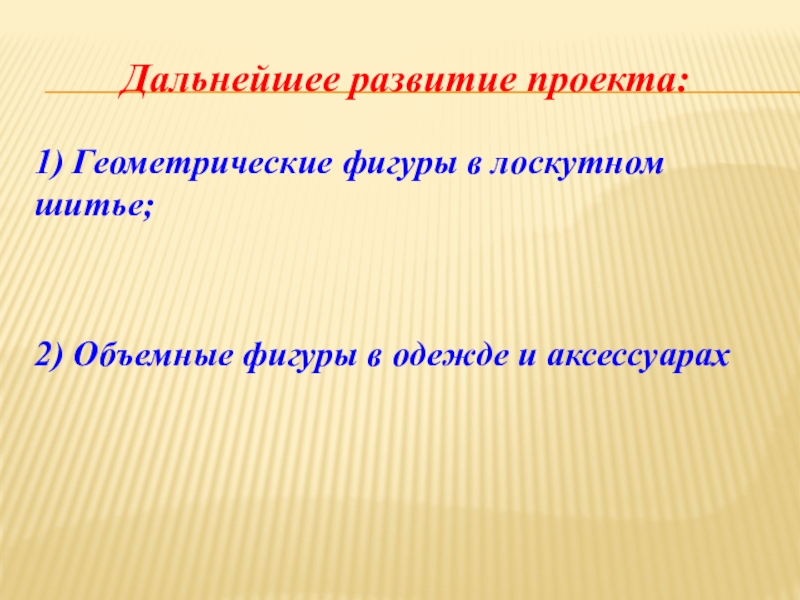 Дальнейшее развитие проекта:

1) Геометрические фигуры в лоскутном шитье;

2) Объемные фигуры в одежде и аксессуарах